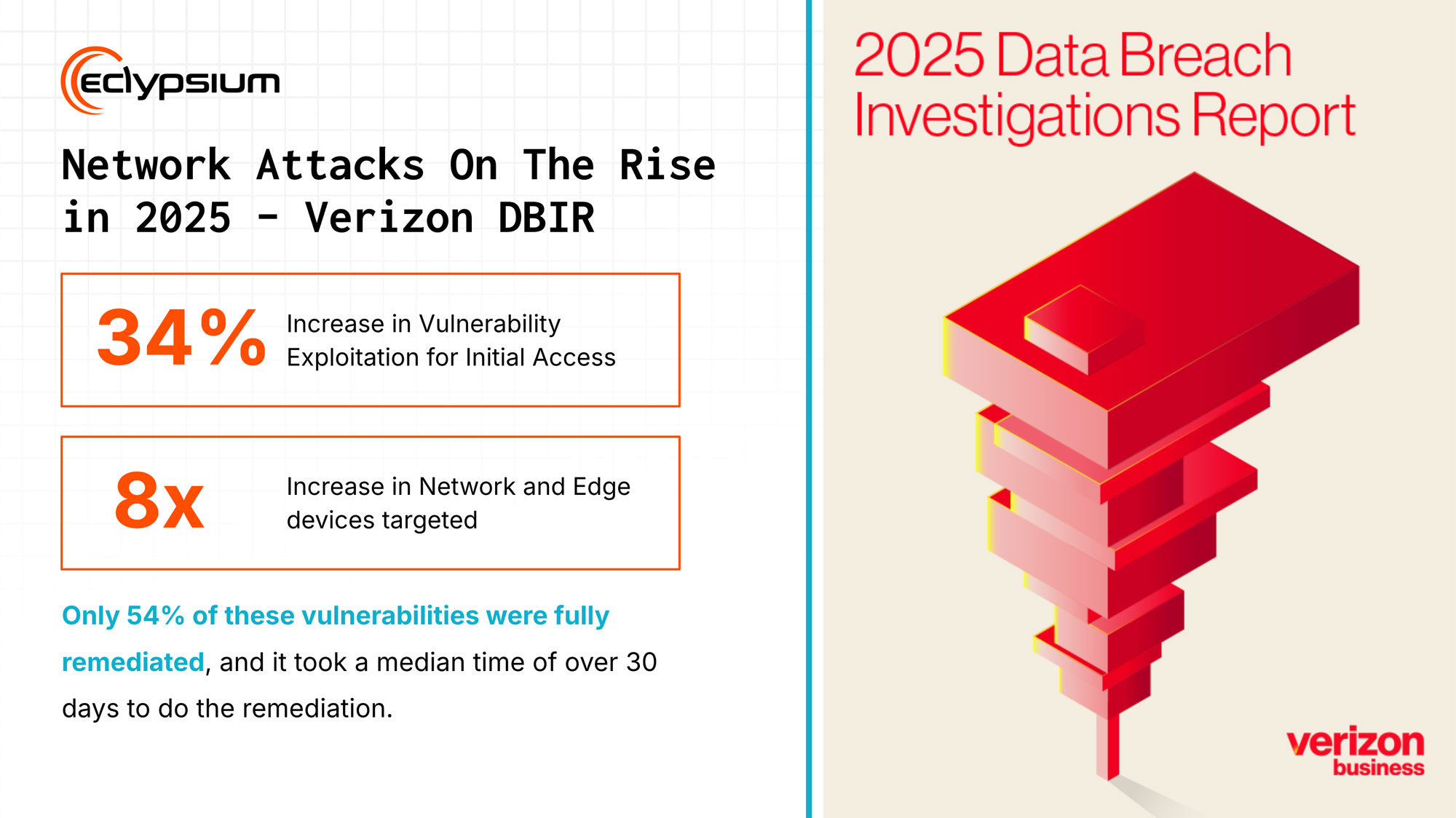 eclypsium

Network Attacks On The Rise in 2025 - Verizon DBIR

34% Increase in Vulnerability Exploitation for Initial Access

8x Increase in Network and Edge devices targeted

Only 54% of these vulnerabilities were fully remediated, and it took a median time of over 30 days to do the remediation.

2025 Data Breach Investigations Report

verizon business